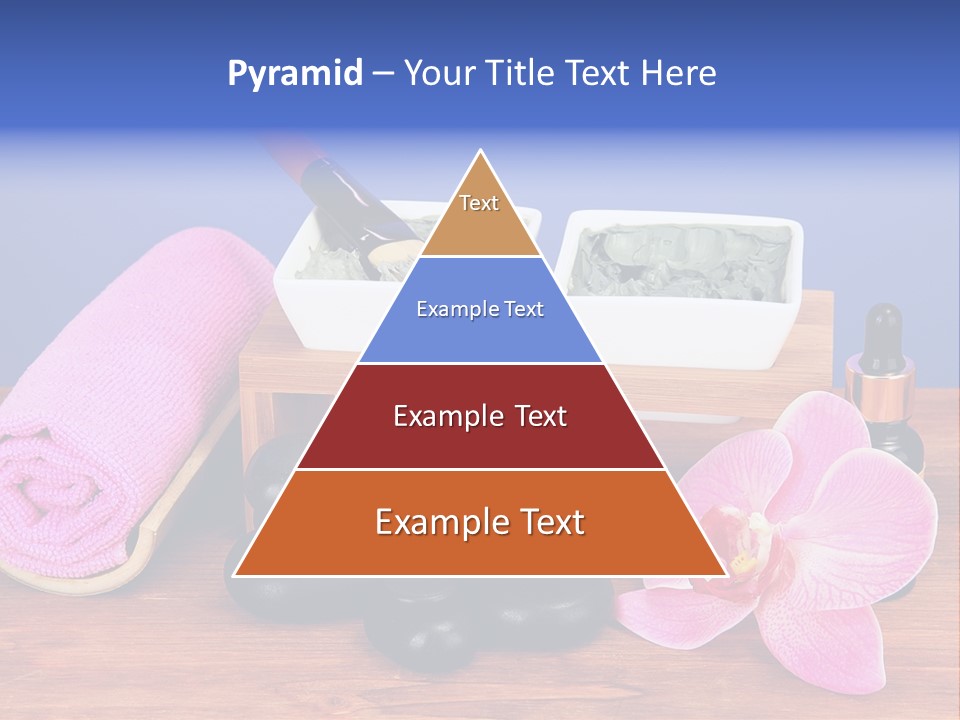 Pyramid – Your Title Text Here

Text

Example Text

Example Text

Example Text